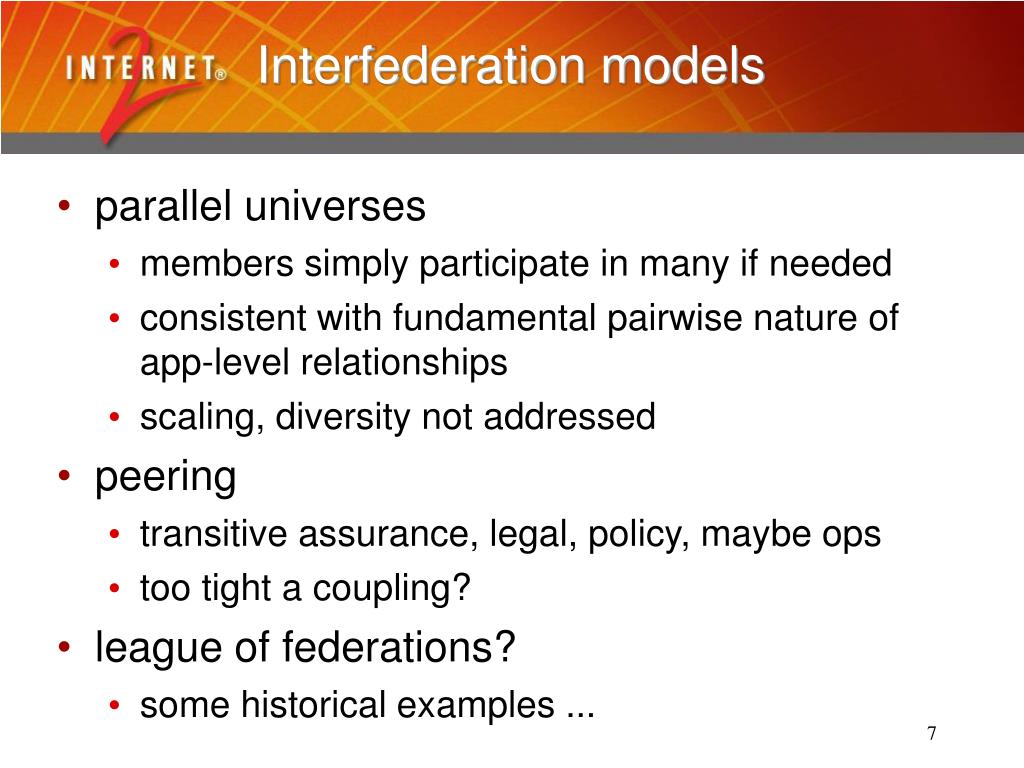 INTERNET® 2

Interfederation models

• parallel universes
  • members simply participate in many if needed
  • consistent with fundamental pairwise nature of app-level relationships
  • scaling, diversity not addressed
• peering
  • transitive assurance, legal, policy, maybe ops
  • too tight a coupling?
• league of federations?
  • some historical examples ...

7